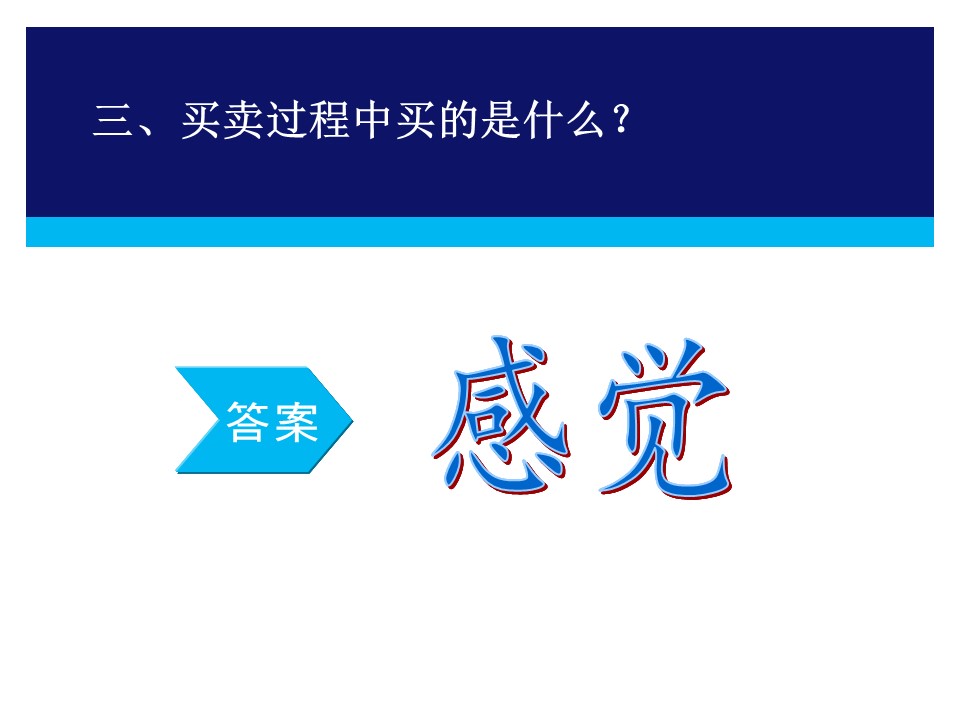 三、买卖过程中买的是什么？

答案

感觉